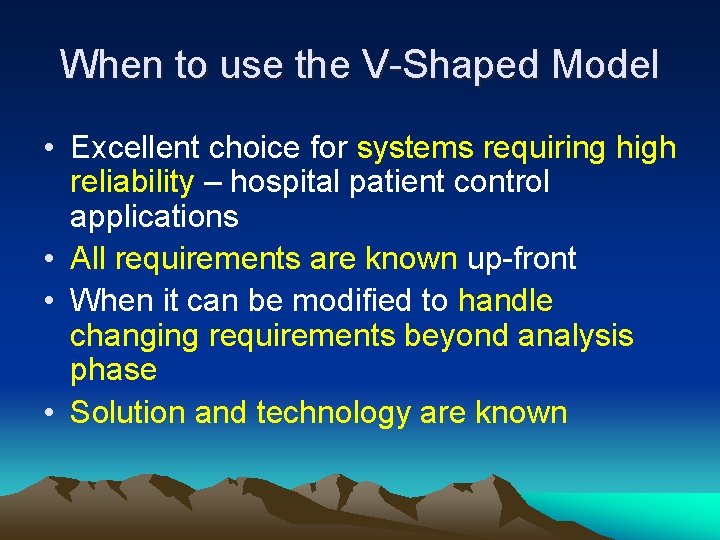 When to use the V-Shaped Model

• Excellent choice for systems requiring high reliability – hospital patient control applications
• All requirements are known up-front
• When it can be modified to handle changing requirements beyond analysis phase
• Solution and technology are known